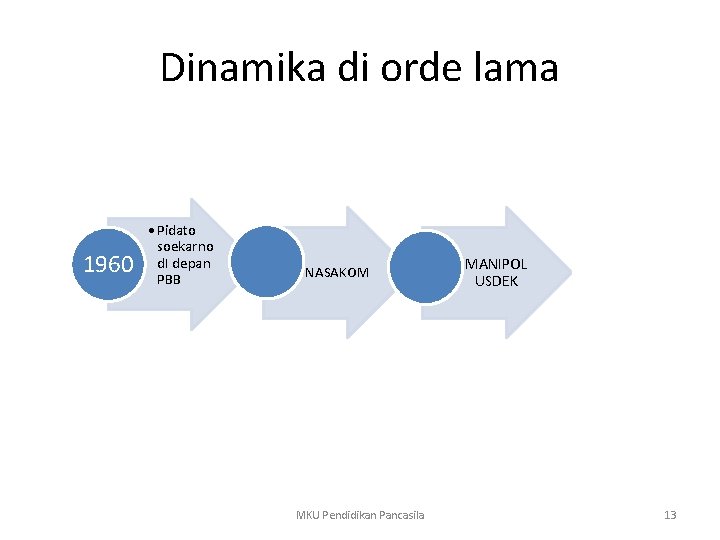 Dinamika di orde lama

1960

• Pidato soekarno di depan PBB

NASAKOM

MANIPOL USDEK

MKU Pendidikan Pancasila

13